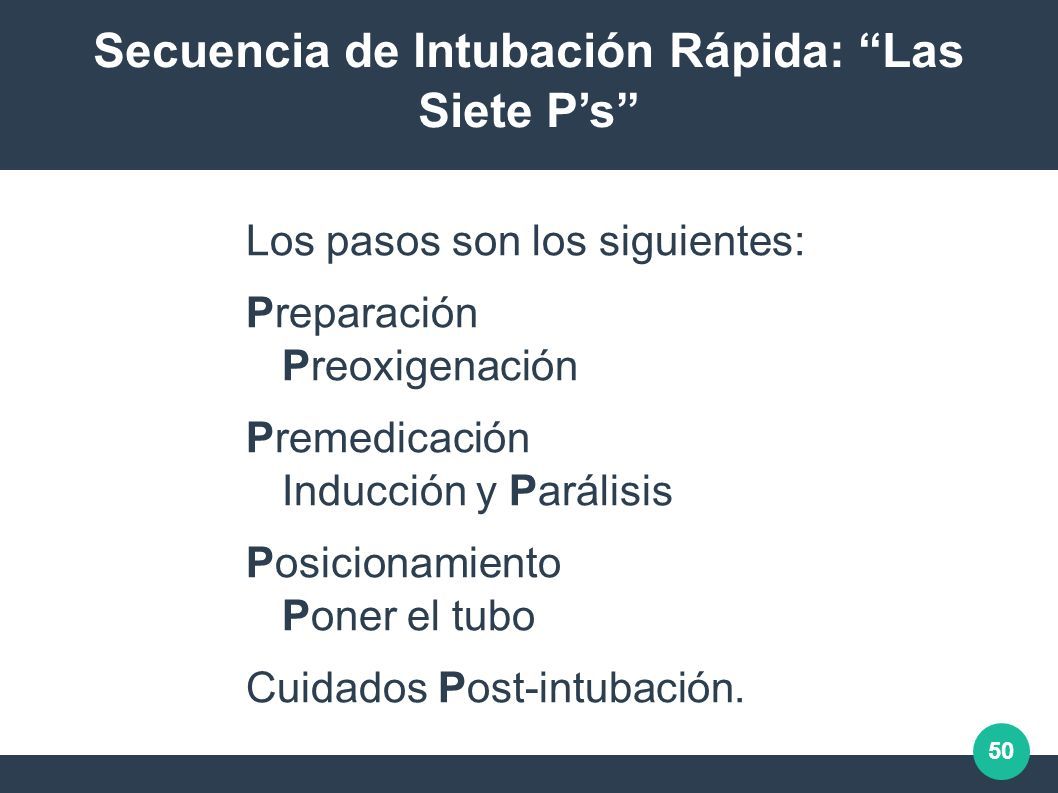 Secuencia de Intubación Rápida: “Las Siete P’s”

Los pasos son los siguientes:

Preparación
Preoxigenación

Premedicación
Inducción y Parálisis

Posicionamiento
Poner el tubo

Cuidados Post-intubación.

50